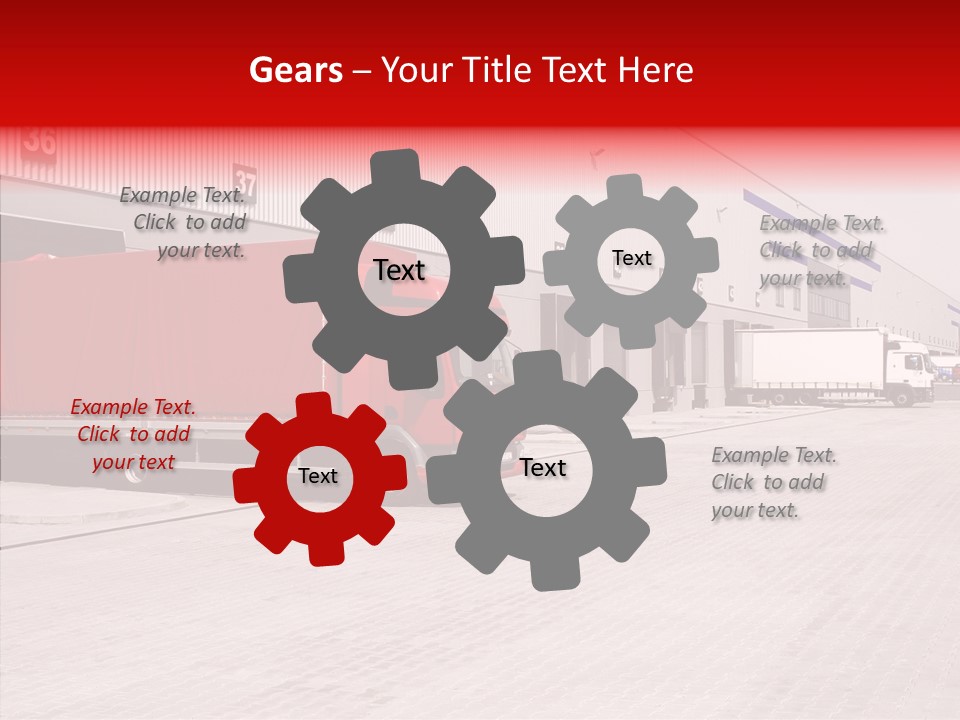 Gears – Your Title Text Here

36

37

Example Text. Click to add your text.

Text

Text

Example Text. Click to add your text.

Example Text. Click to add your text

Text

Text

Example Text. Click to add your text.